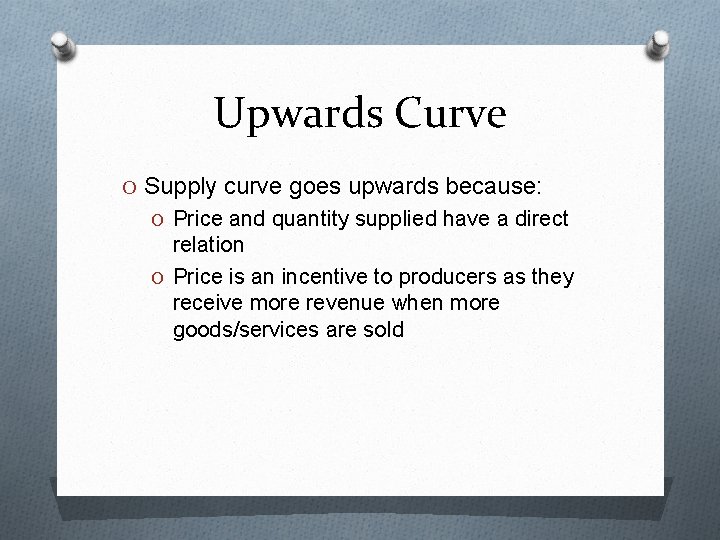 Upwards Curve

O Supply curve goes upwards because:

O Price and quantity supplied have a direct relation

O Price is an incentive to producers as they receive more revenue when more goods/services are sold